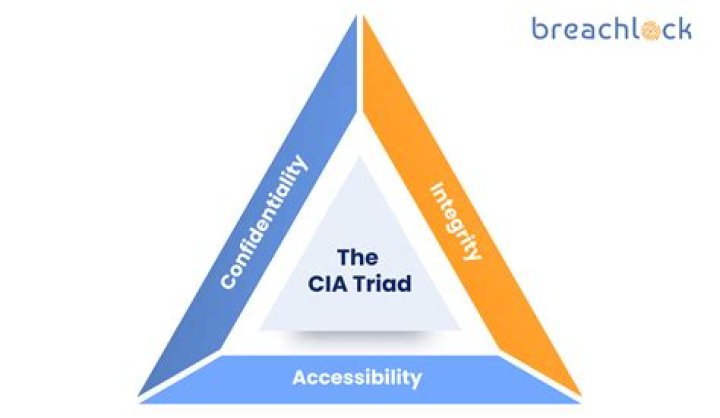 breachlock

Confidentiality

Integrity

The CIA Triad

Accessibility